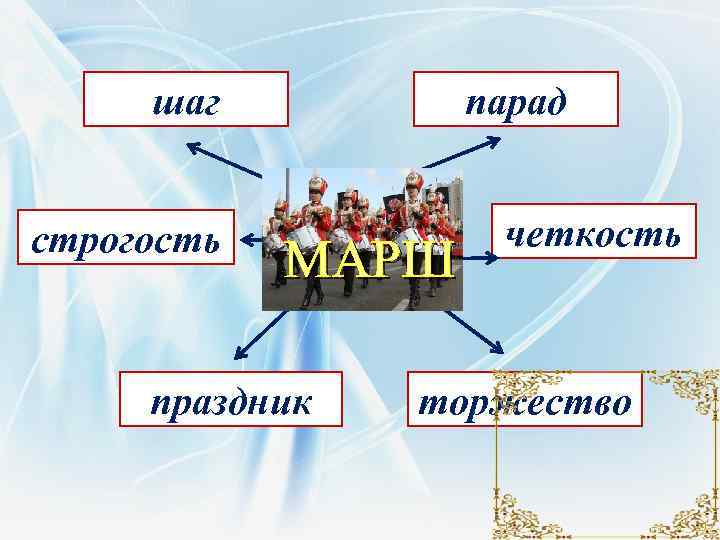 шаг

парад

строгость

МАРШ

четкость

праздник

торжество